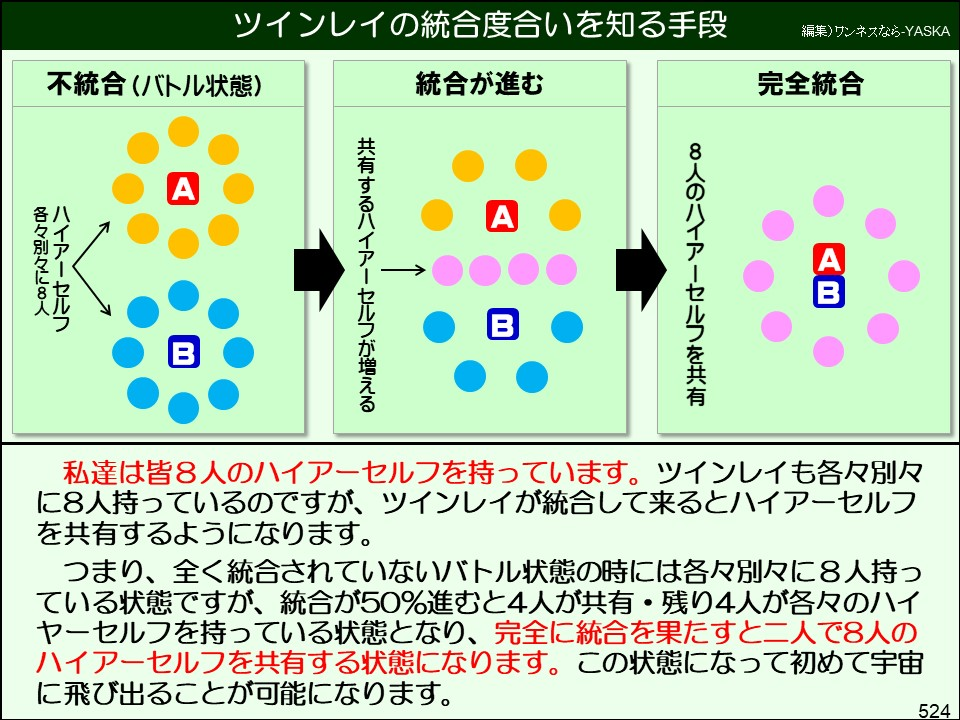 ツインレイの統合度合いを知る手段

編集)ワンネスなら-YASKA

不統合(バトル状態)

ハイアーセルフ 各々別々に8人

A

B

統合が進む

共有するハイアーセルフが増える

A

B

完全統合

8人のハイアーセルフを共有

A

B

私達は皆8人のハイアーセルフを持っています。ツインレイも各々別々に8人持っているのですが、ツインレイが統合して来るとハイアーセルフを共有するようになります。

つまり、全く統合されていないバトル状態の時には各々別々に8人持っている状態ですが、統合が50%進むと4人が共有・残り4人が各々のハイヤーセルフを持っている状態となり、完全に統合を果たすと二人で8人のハイアーセルフを共有する状態になります。この状態になって初めて宇宙に飛び出ることが可能になります。

524